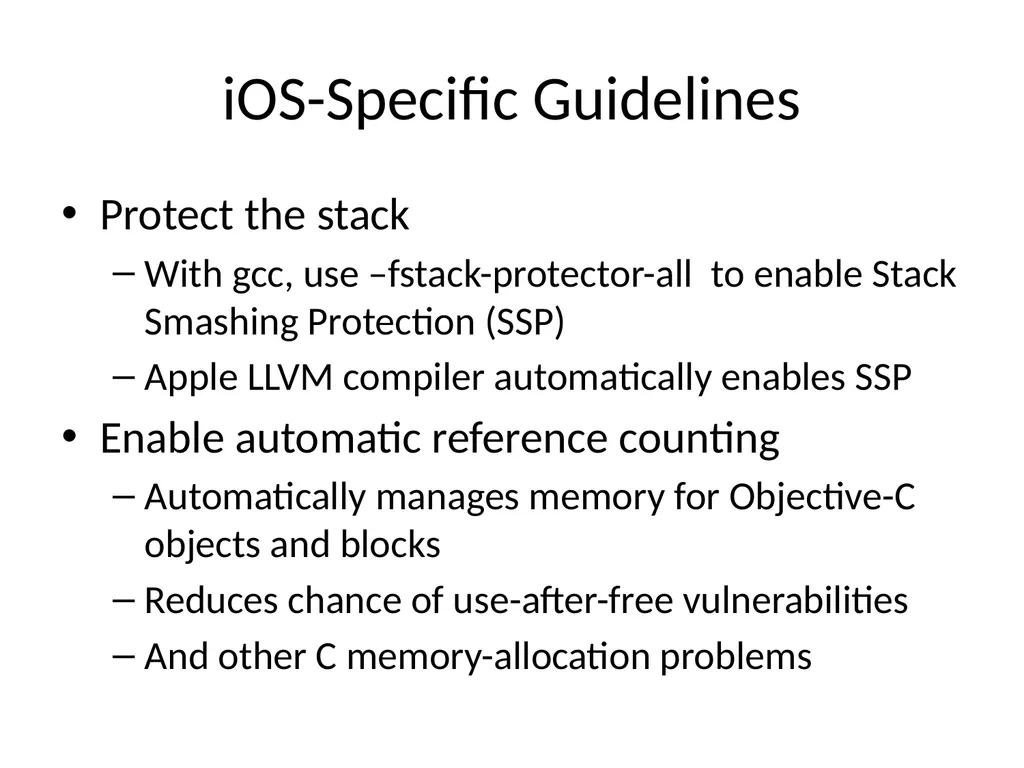 iOS-Specific Guidelines

• Protect the stack
– With gcc, use –fstack-protector-all to enable Stack Smashing Protection (SSP)
– Apple LLVM compiler automatically enables SSP

• Enable automatic reference counting
– Automatically manages memory for Objective-C objects and blocks
– Reduces chance of use-after-free vulnerabilities
– And other C memory-allocation problems